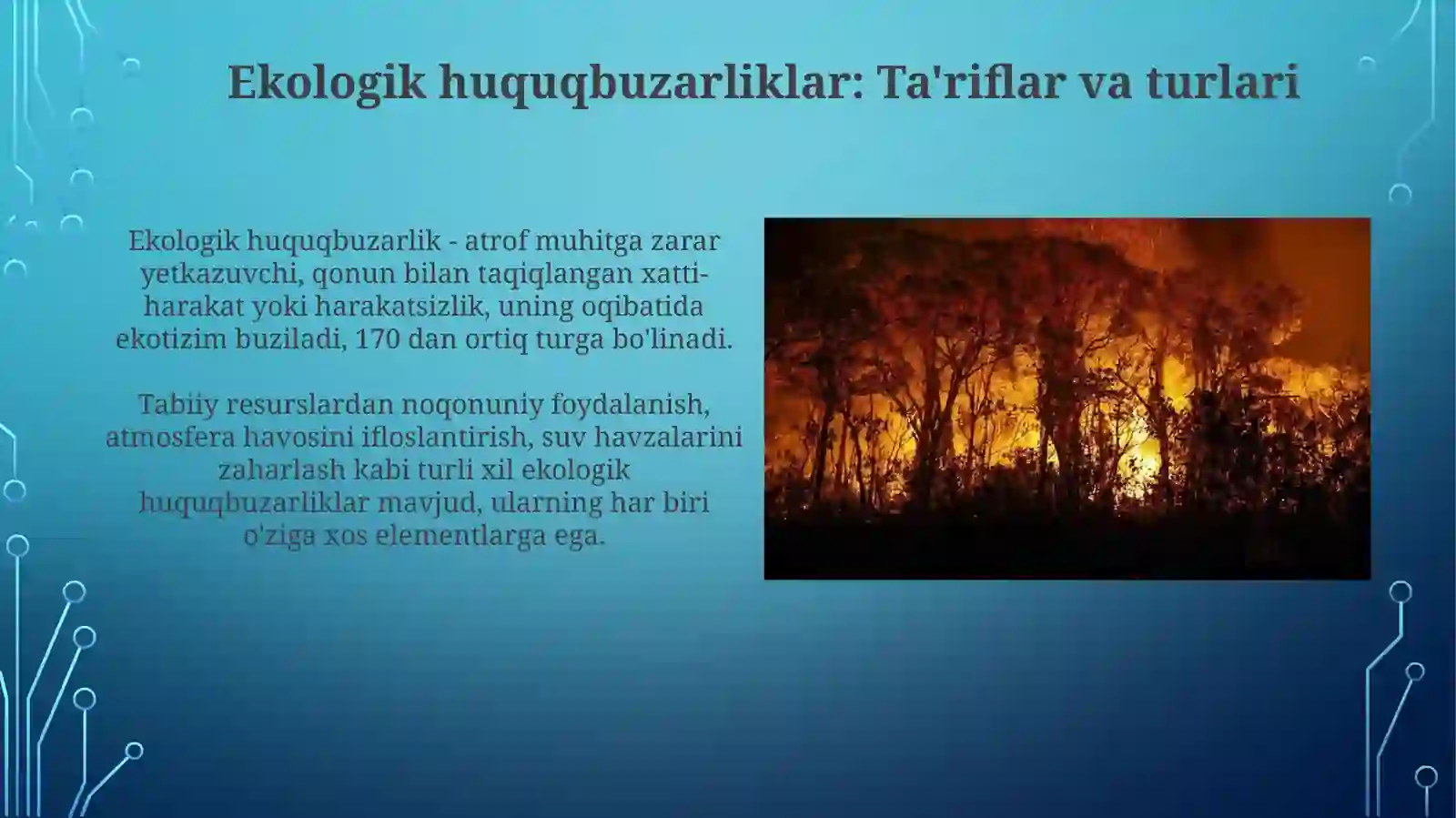 Ekologik huquqbuzarliklar: Ta'riflar va turlari

Ekologik huquqbuzarlik - atrof muhitga zarar yetkazuvchi, qonun bilan taqiqlangan xatti-harakat yoki harakatsizlik, uning oqibatida ekotizim buziladi, 170 dan ortiq turga bo'linadi.

Tabiiy resurslardan noqonuniy foydalanish, atmosfera havosini ifloslantirish, suv havzalarini zaharlash kabi turli xil ekologik huquqbuzarliklar mavjud, ularning har biri o'ziga xos elementlarga ega.